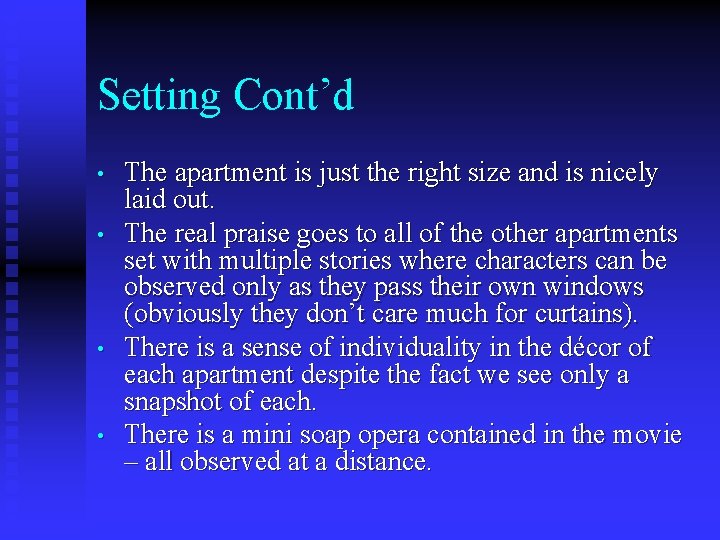 Setting Cont’d

• The apartment is just the right size and is nicely laid out.

• The real praise goes to all of the other apartments set with multiple stories where characters can be observed only as they pass their own windows (obviously they don’t care much for curtains).

• There is a sense of individuality in the décor of each apartment despite the fact we see only a snapshot of each.

• There is a mini soap opera contained in the movie – all observed at a distance.